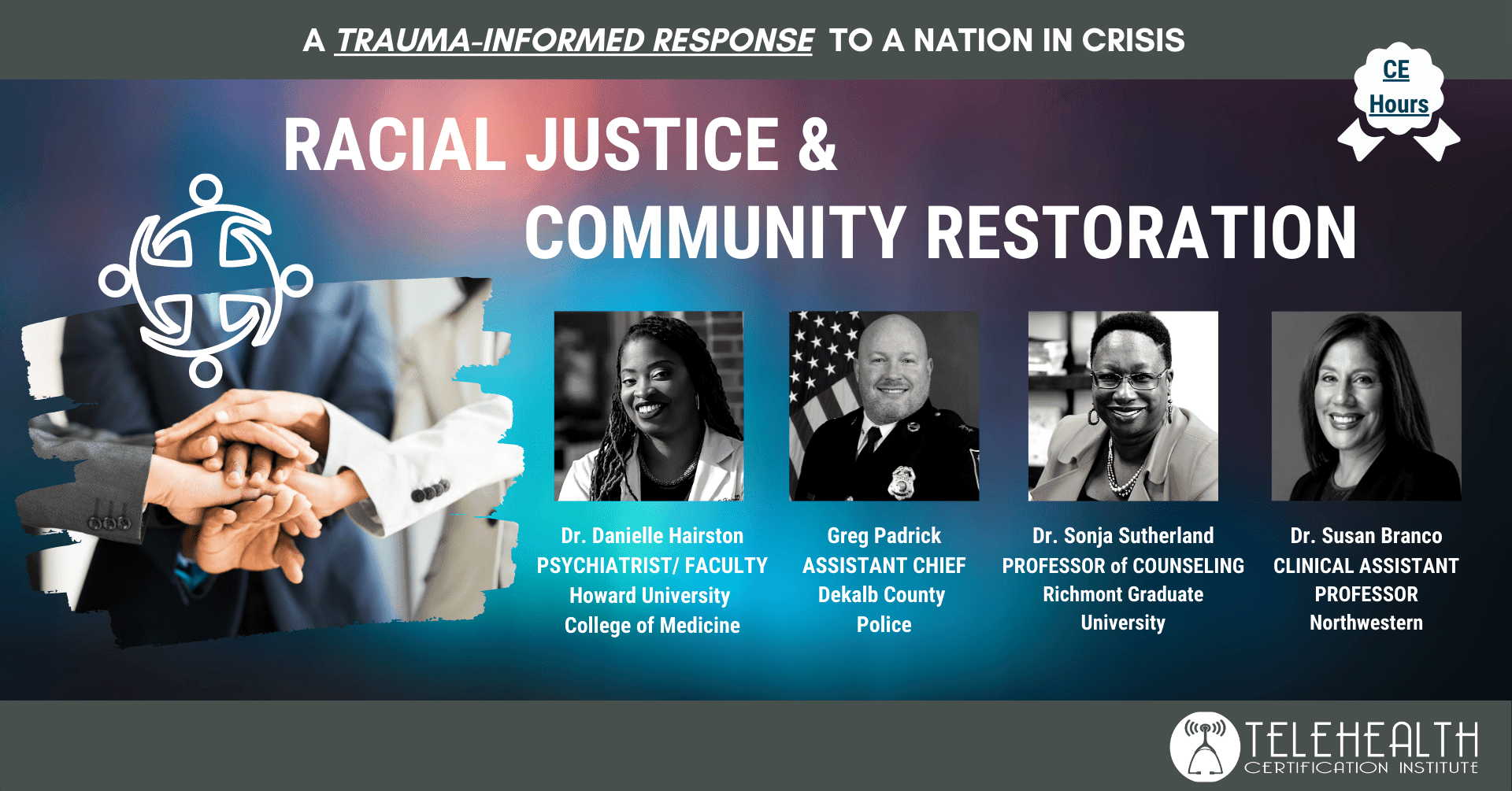 A TRAUMA-INFORMED RESPONSE TO A NATION IN CRISIS

CE Hours

RACIAL JUSTICE & COMMUNITY RESTORATION

Dr. Danielle Hairston
PSYCHIATRIST/ FACULTY
Howard University
College of Medicine

Greg Padrick
ASSISTANT CHIEF
Dekalb County
Police

Dr. Sonja Sutherland
PROFESSOR of COUNSELING
Richmont Graduate
University

Dr. Susan Branco
CLINICAL ASSISTANT
PROFESSOR
Northwestern

TELEHEALTH
CERTIFICATION INSTITUTE